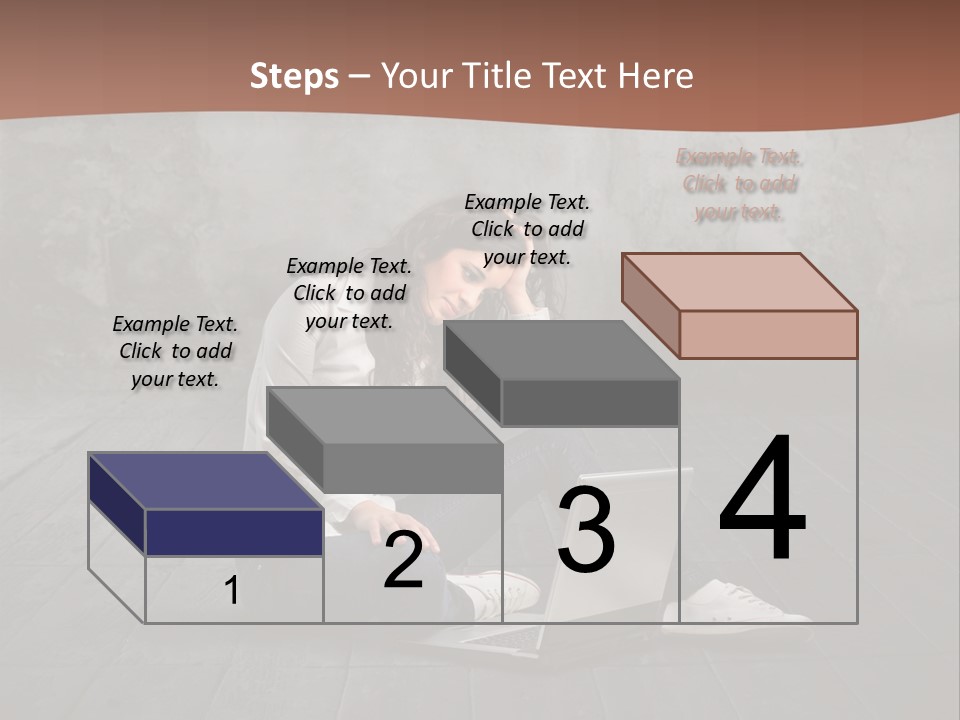 Steps – Your Title Text Here

Example Text. Click to add your text.

Example Text. Click to add your text.

Example Text. Click to add your text.

Example Text. Click to add your text.

1

2

3

4